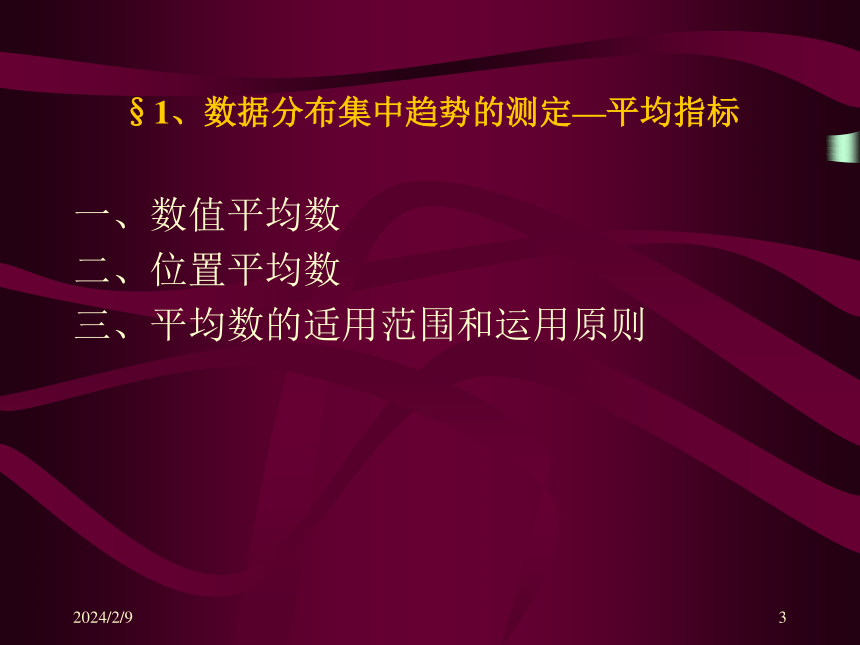 §1、数据分布集中趋势的测定—平均指标

一、数值平均数
二、位置平均数
三、平均数的适用范围和运用原则

2024/2/9

3